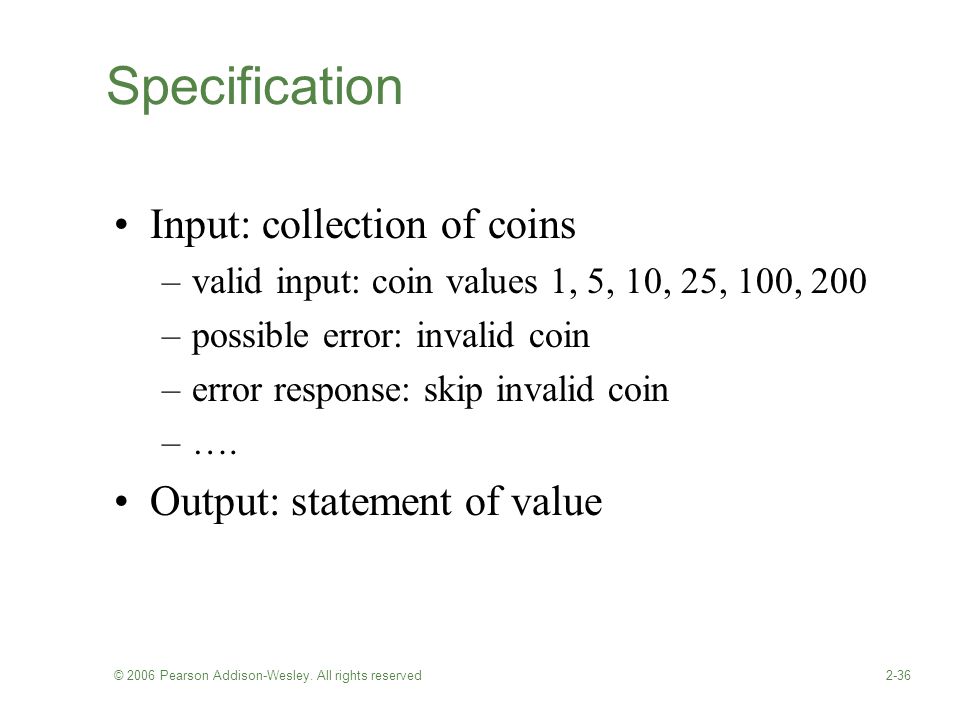 Specification

• Input: collection of coins
  – valid input: coin values 1, 5, 10, 25, 100, 200
  – possible error: invalid coin
  – error response: skip invalid coin
  – ….
• Output: statement of value

© 2006 Pearson Addison-Wesley. All rights reserved

2-36